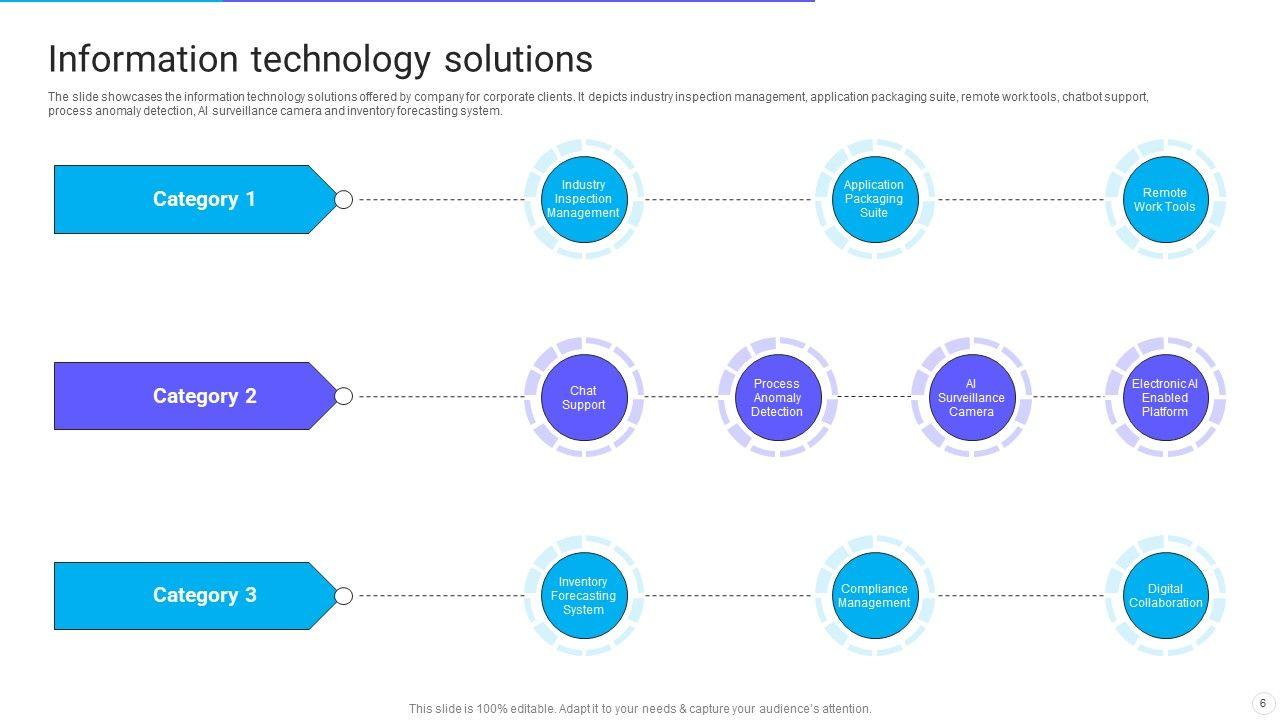 Information technology solutions

The slide showcases the information technology solutions offered by company for corporate clients. It depicts industry inspection management, application packaging suite, remote work tools, chatbot support, process anomaly detection, AI surveillance camera and inventory forecasting system.

Category 1

Industry Inspection Management

Application Packaging Suite

Remote Work Tools

Category 2

Chat Support

Process Anomaly Detection

AI Surveillance Camera

Electronic AI Enabled Platform

Category 3

Inventory Forecasting System

Compliance Management

Digital Collaboration

This slide is 100% editable. Adapt it to your needs & capture your audience's attention.

6